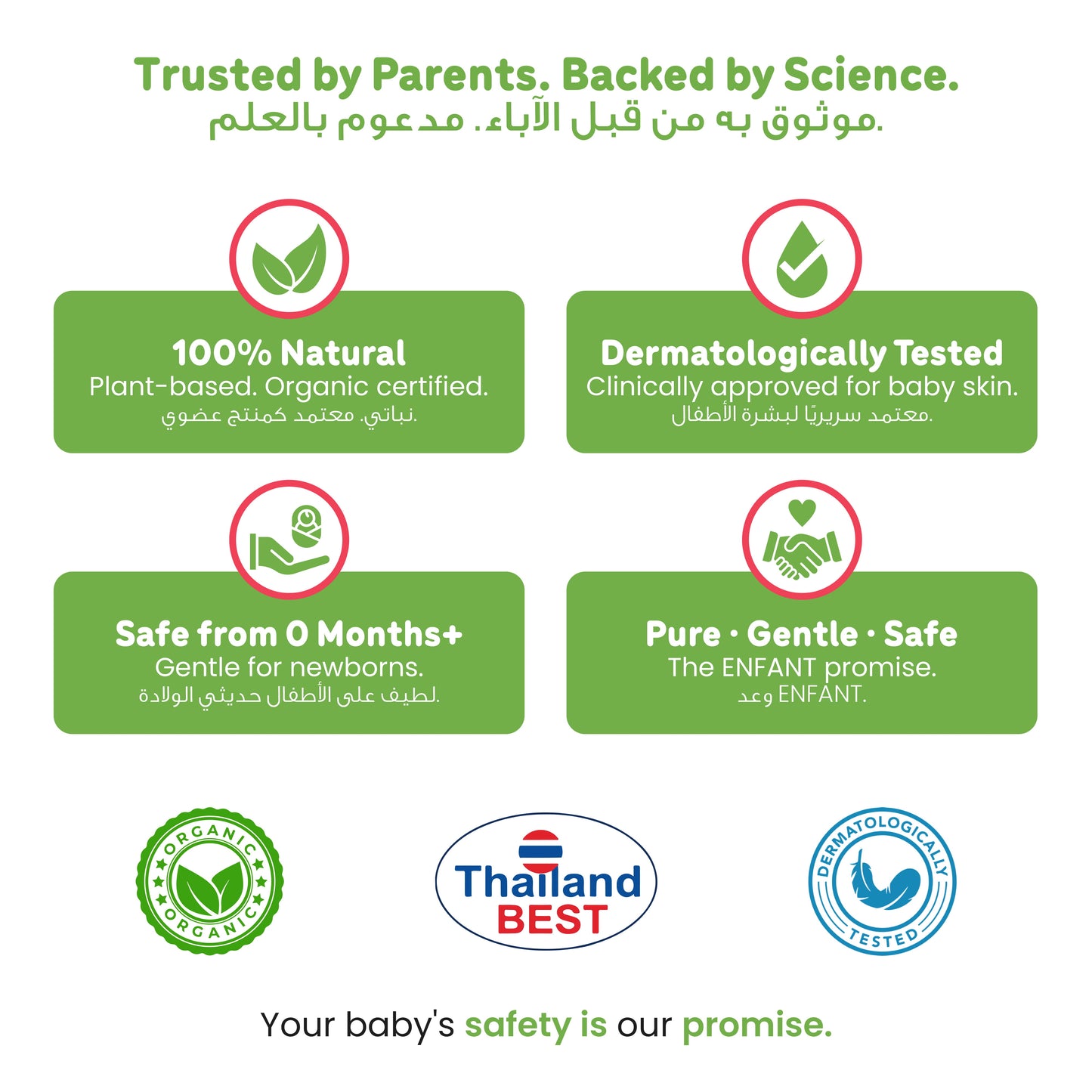 Trusted by Parents. Backed by Science.
موثوق به من قبل الآباء. مدعوم بالعلم.

100% Natural
Plant-based. Organic certified.
نباتي. معتمد كمنتج عضوي.

Dermatologically Tested
Clinically approved for baby skin.
معتمد سريريًا لبشرة الأطفال.

Safe from 0 Months+
Gentle for newborns.
لطيف على الأطفال حديثي الولادة.

Pure · Gentle · Safe
The ENFANT promise.
وعد ENFANT.

ORGANIC ORGANIC

Thailand BEST

DERMATOLOGICALLY TESTED

Your baby's safety is our promise.